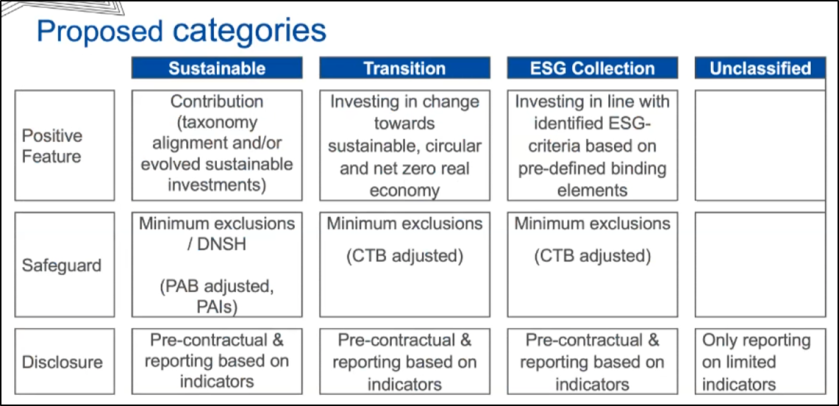 Proposed categories

| | Sustainable | Transition | ESG Collection | Unclassified |
|---|---|---|---|---|
| Positive Feature | Contribution (taxonomy alignment and/or evolved sustainable investments) | Investing in change towards sustainable, circular and net zero real economy | Investing in line with identified ESG-criteria based on pre-defined binding elements | |
| Safeguard | Minimum exclusions / DNSH (PAB adjusted, PAIs) | Minimum exclusions (CTB adjusted) | Minimum exclusions (CTB adjusted) | |
| Disclosure | Pre-contractual & reporting based on indicators | Pre-contractual & reporting based on indicators | Pre-contractual & reporting based on indicators | Only reporting on limited indicators |